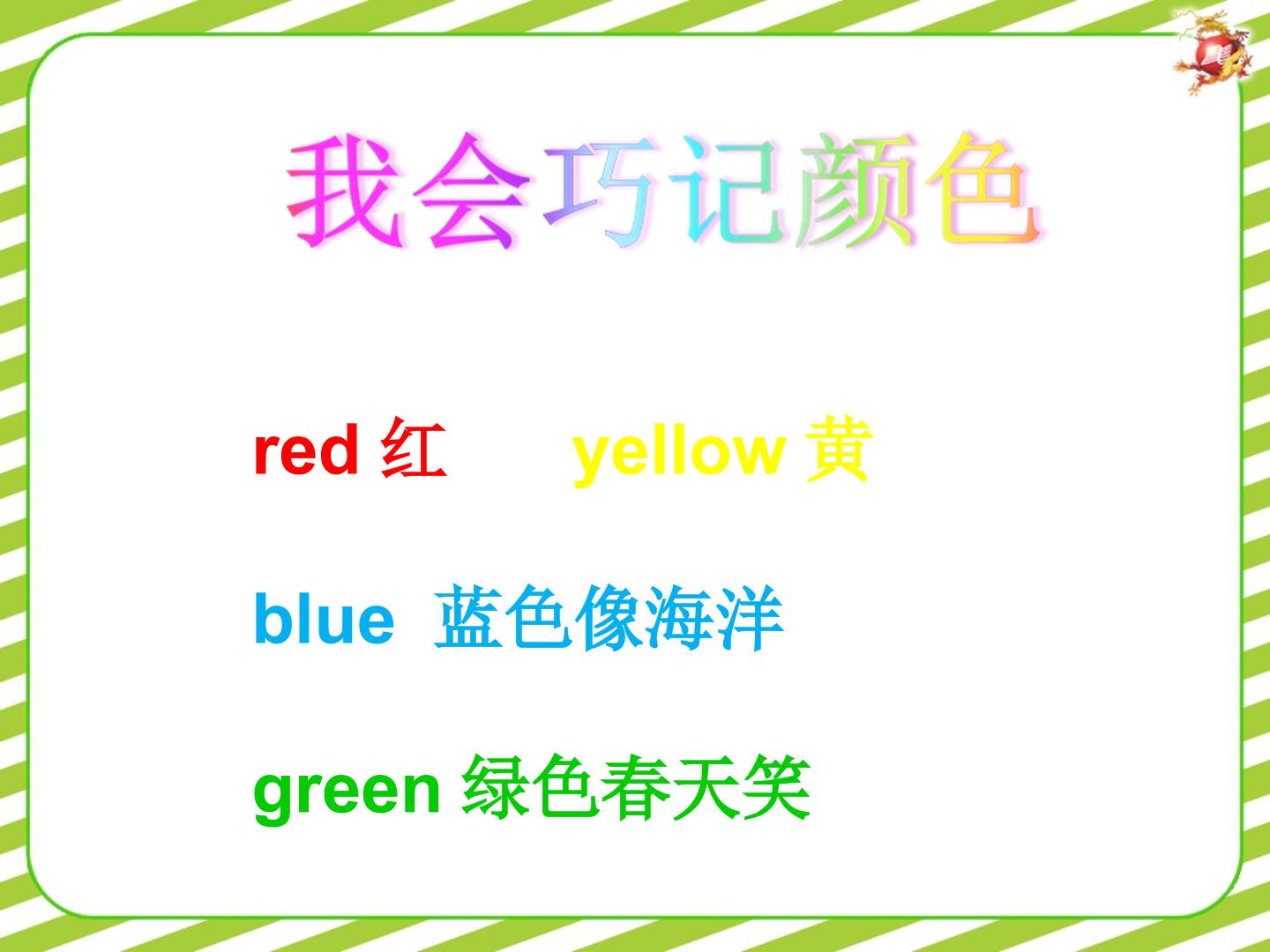 我会巧记颜色

red 红　yellow 黄

blue 蓝色像海洋

green 绿色春天笑